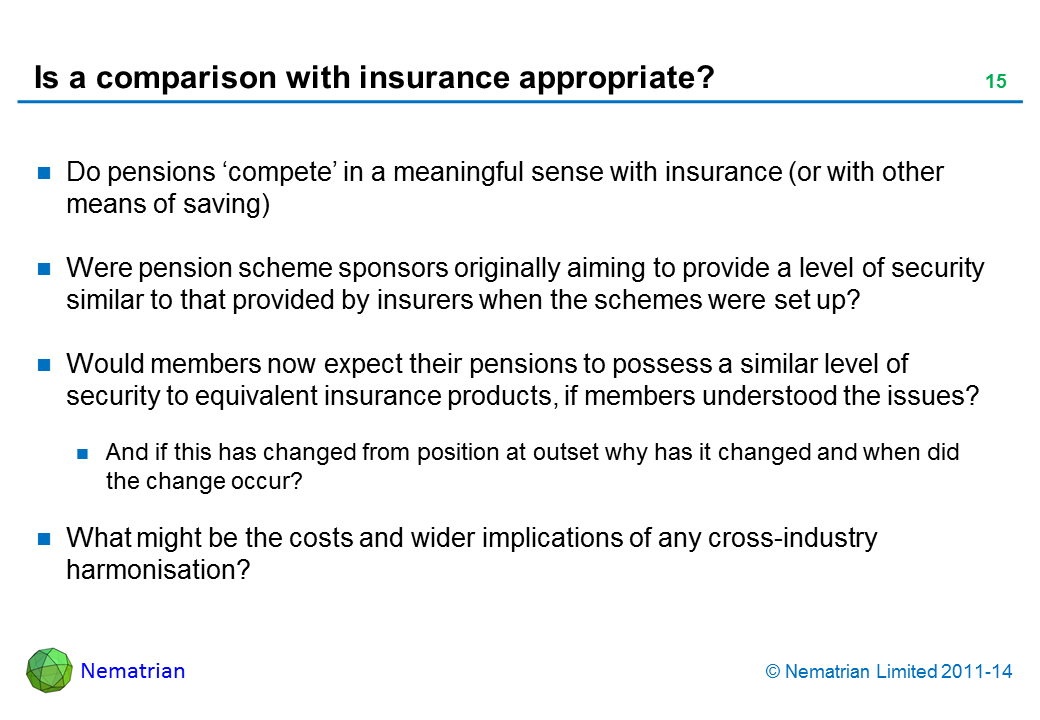 Is a comparison with insurance appropriate?

15

Do pensions ‘compete’ in a meaningful sense with insurance (or with other means of saving)

Were pension scheme sponsors originally aiming to provide a level of security similar to that provided by insurers when the schemes were set up?

Would members now expect their pensions to possess a similar level of security to equivalent insurance products, if members understood the issues?

And if this has changed from position at outset why has it changed and when did the change occur?

What might be the costs and wider implications of any cross-industry harmonisation?

Nematrian

© Nematrian Limited 2011-14